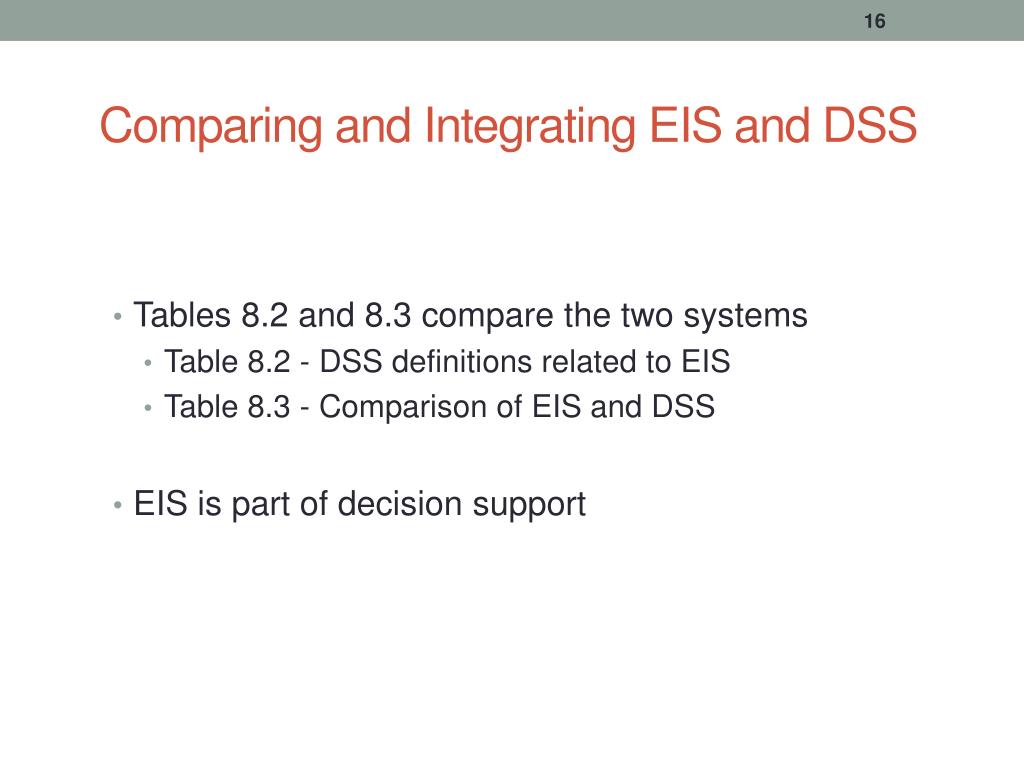 16

Comparing and Integrating EIS and DSS

• Tables 8.2 and 8.3 compare the two systems
 • Table 8.2 - DSS definitions related to EIS
 • Table 8.3 - Comparison of EIS and DSS

• EIS is part of decision support